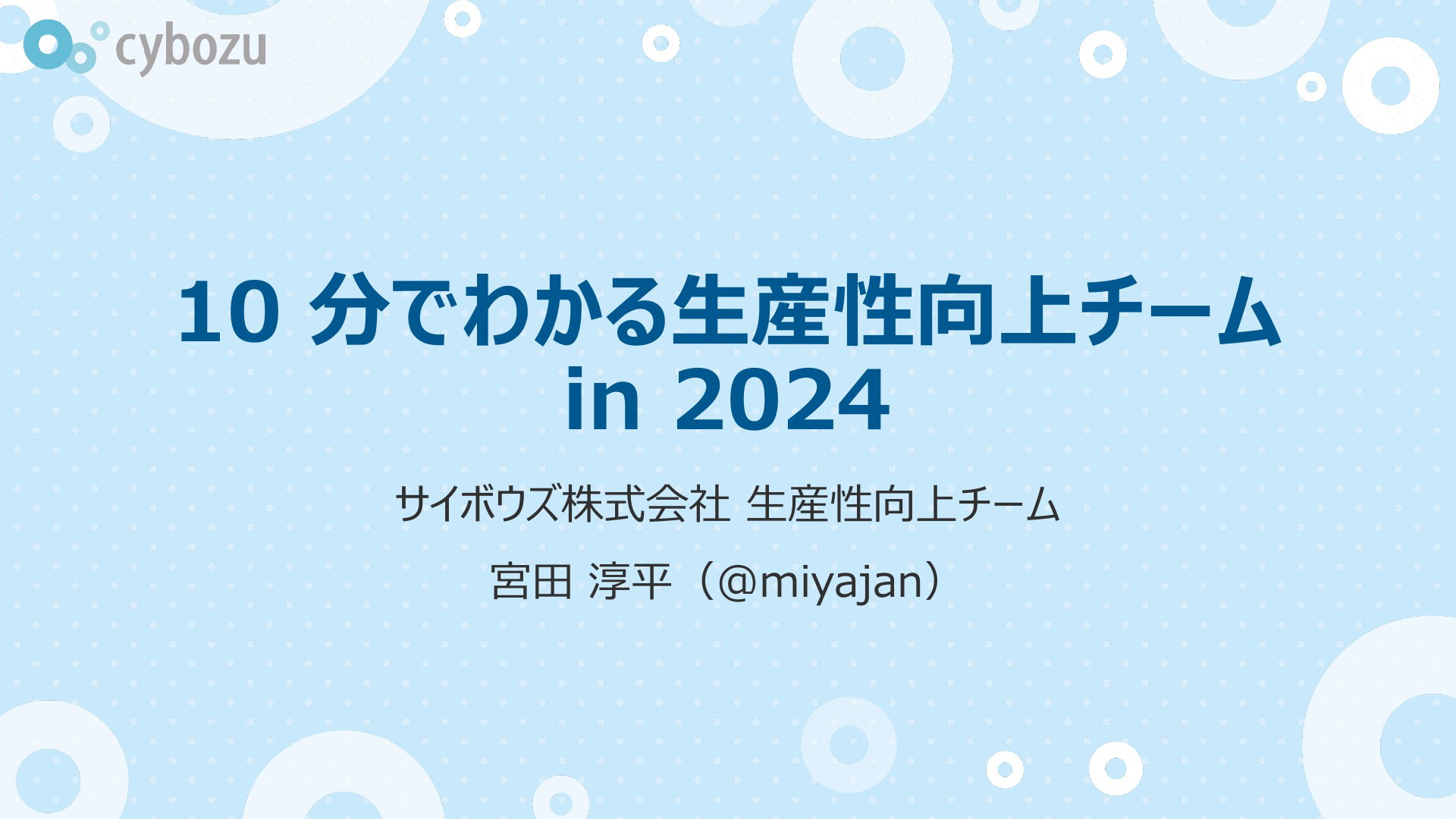 cybozu

10 分でわかる生産性向上チーム in 2024

サイボウズ株式会社 生産性向上チーム

宮田 淳平（@miyajan）